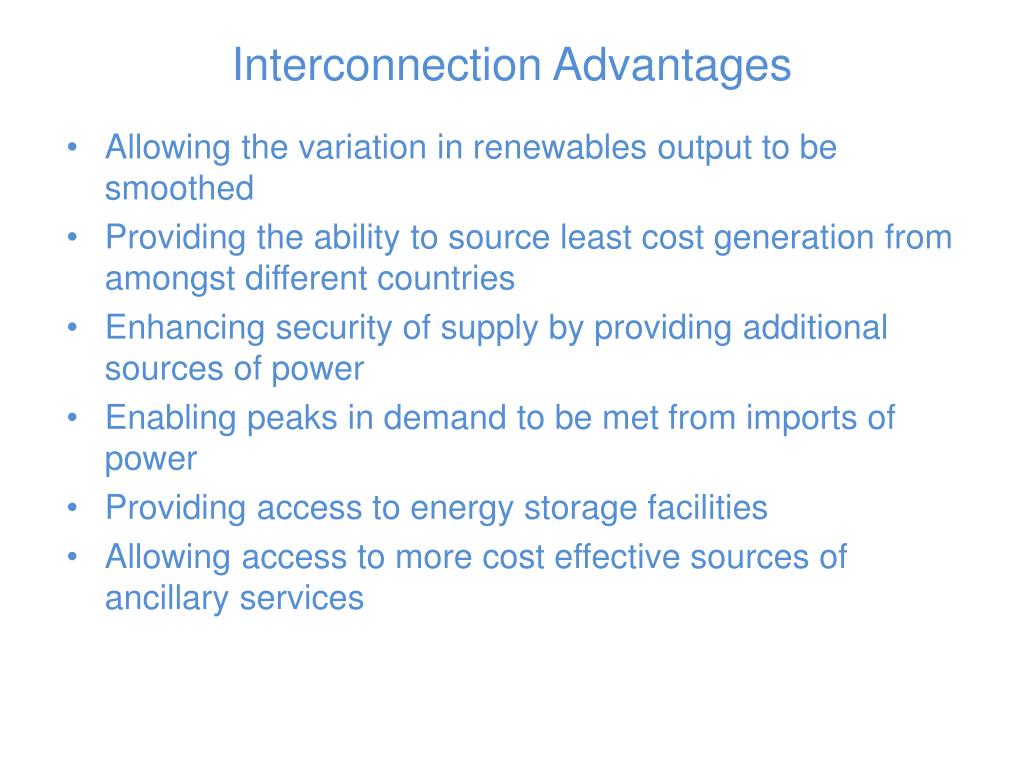 Interconnection Advantages

• Allowing the variation in renewables output to be smoothed
• Providing the ability to source least cost generation from amongst different countries
• Enhancing security of supply by providing additional sources of power
• Enabling peaks in demand to be met from imports of power
• Providing access to energy storage facilities
• Allowing access to more cost effective sources of ancillary services